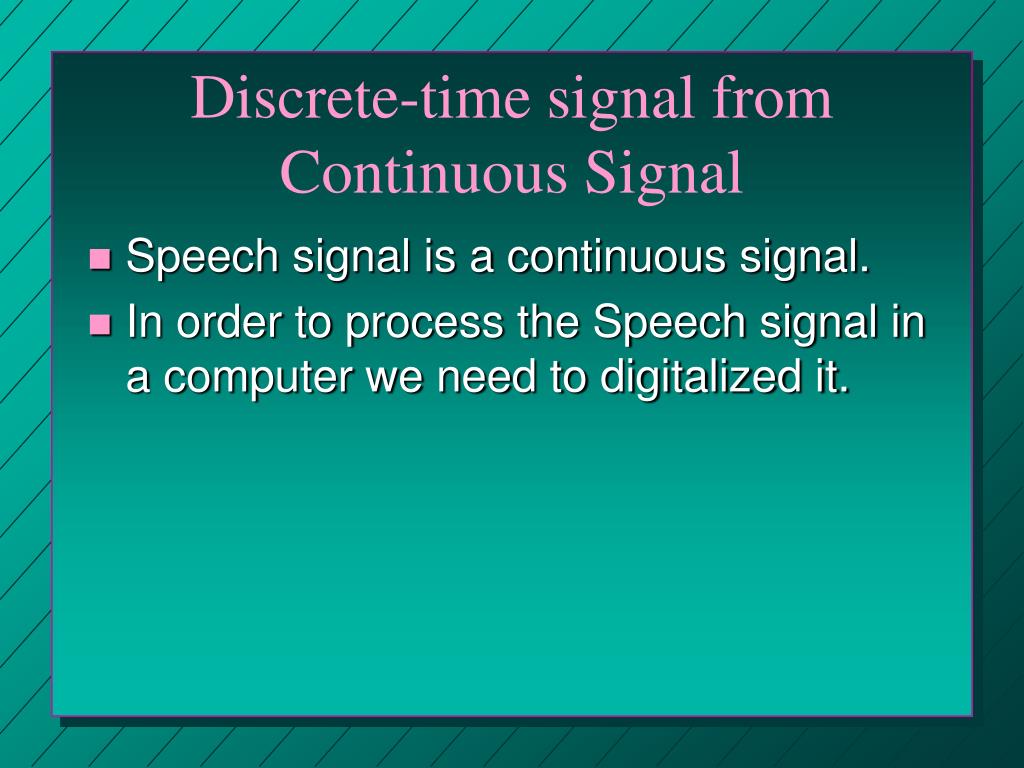 Discrete-time signal from Continuous Signal

- Speech signal is a continuous signal.
- In order to process the Speech signal in a computer we need to digitalized it.